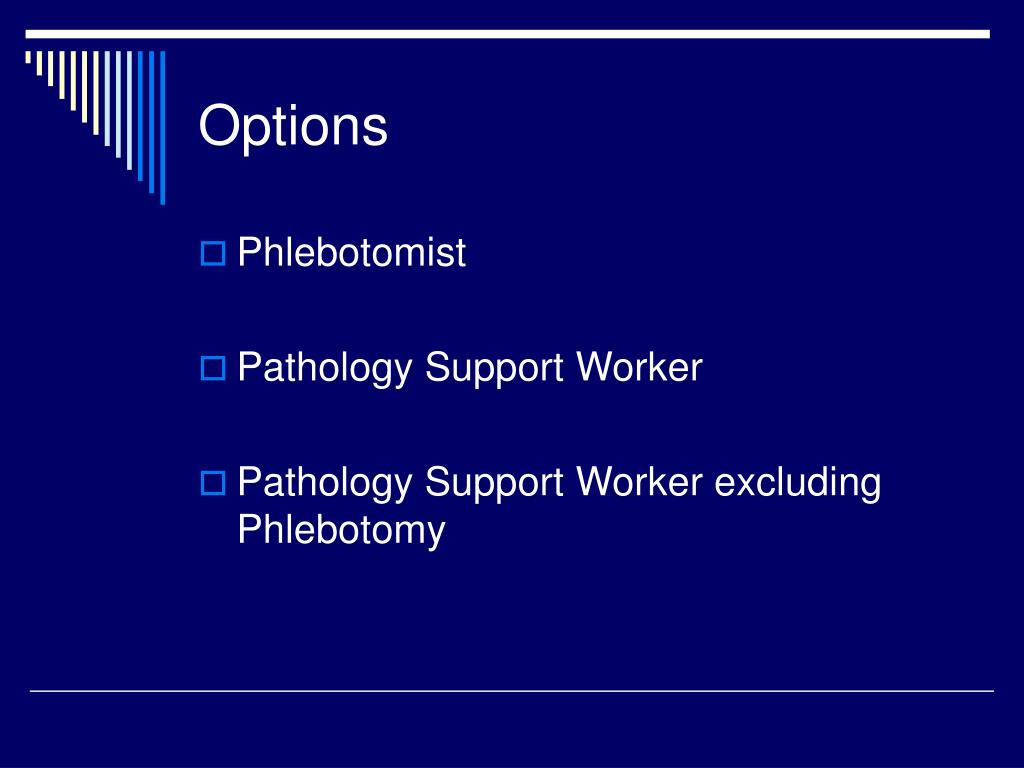 Options

Phlebotomist

Pathology Support Worker

Pathology Support Worker excluding Phlebotomy